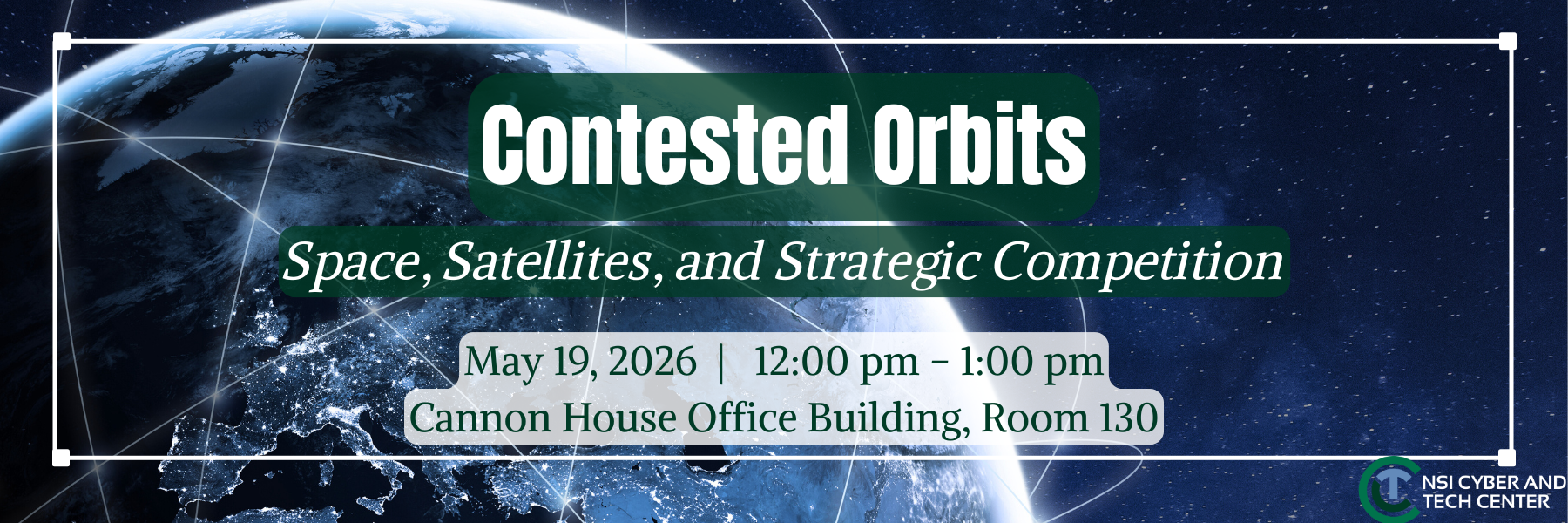 Contested Orbits

Space, Satellites, and Strategic Competition

May 19, 2026 | 12:00 pm - 1:00 pm
Cannon House Office Building, Room 130

NSI CYBER AND TECH CENTER